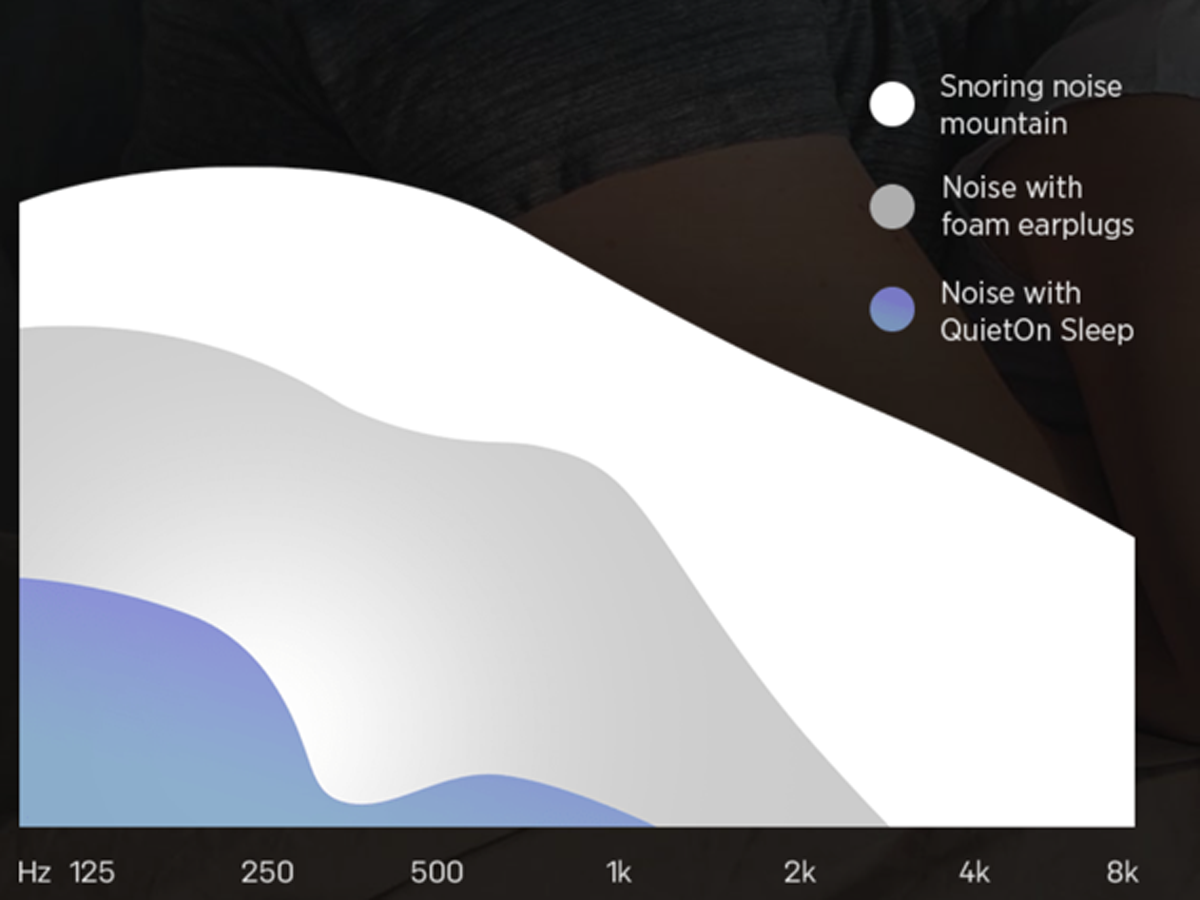 Snoring noise mountain

Noise with foam earplugs

Noise with QuietOn Sleep

Hz 125 250 500 1k 2k 4k 8k